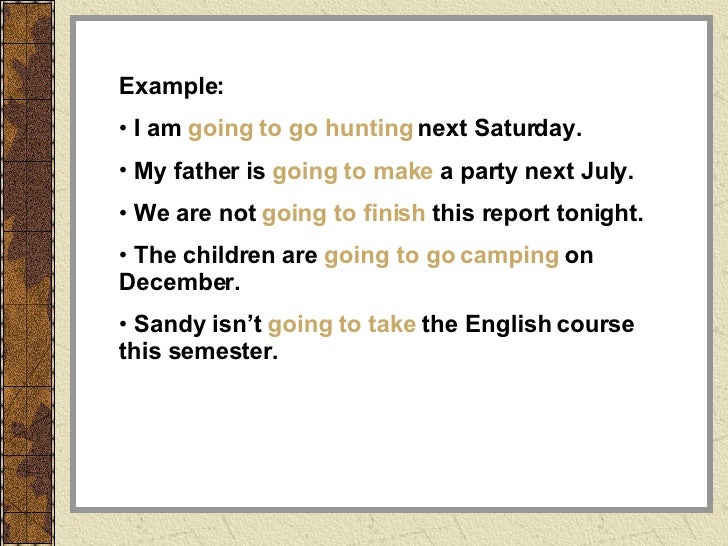 Example:

• I am going to go hunting next Saturday.

• My father is going to make a party next July.

• We are not going to finish this report tonight.

• The children are going to go camping on December.

• Sandy isn't going to take the English course this semester.